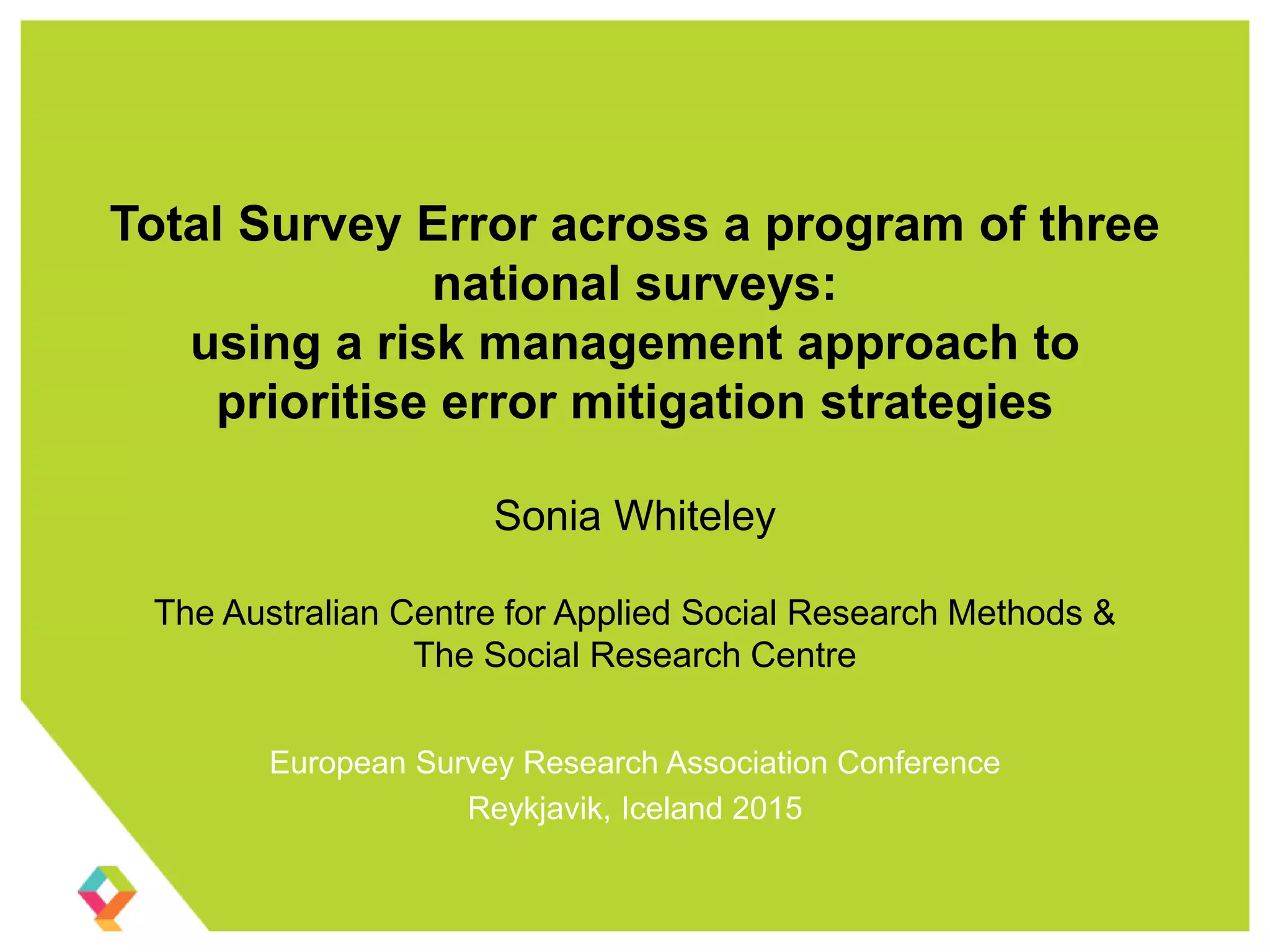 Total Survey Error across a program of three national surveys:
using a risk management approach to prioritise error mitigation strategies

Sonia Whiteley

The Australian Centre for Applied Social Research Methods &
The Social Research Centre

European Survey Research Association Conference
Reykjavik, Iceland 2015